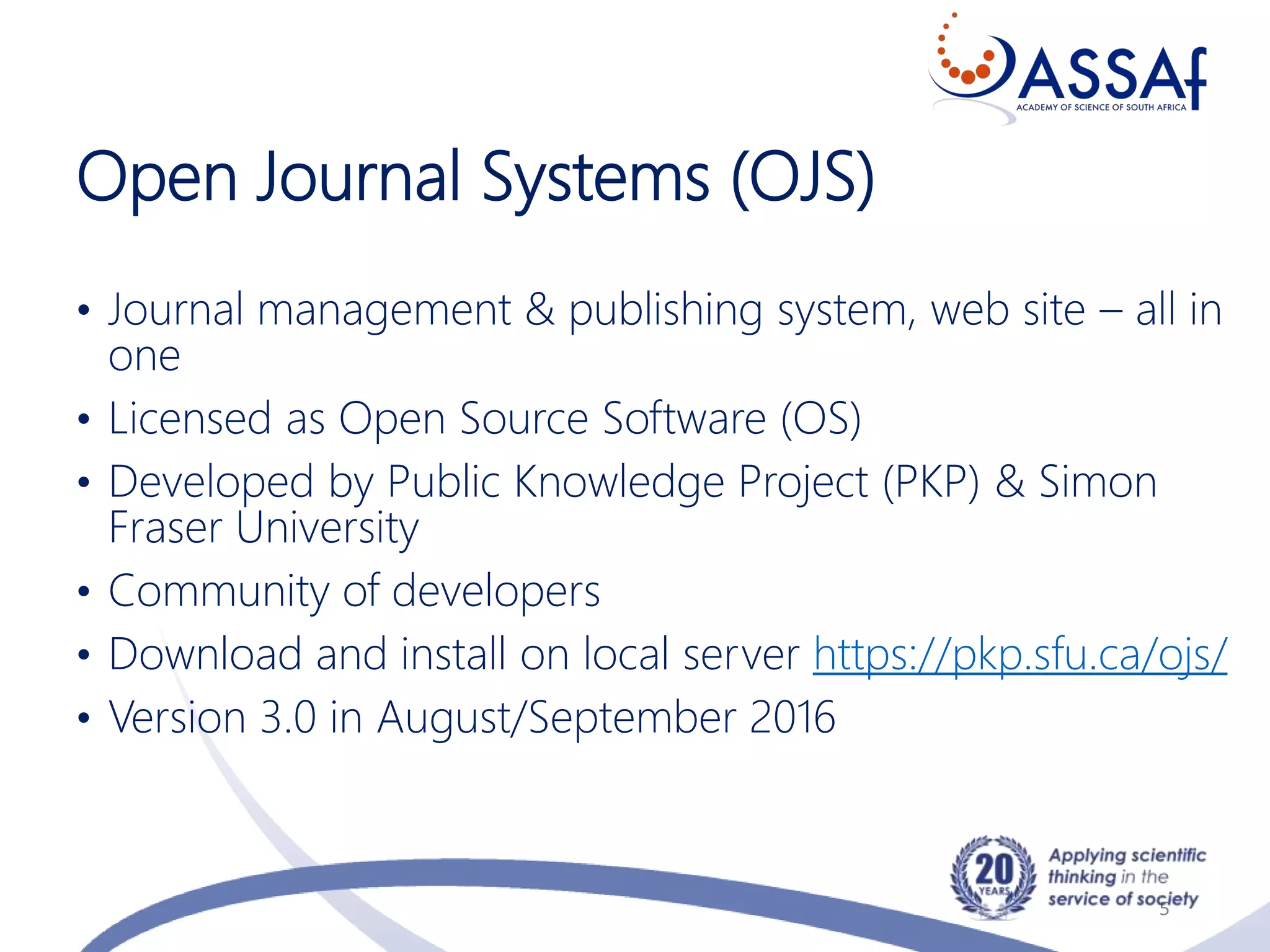 ASSAf
ACADEMY OF SCIENCE OF SOUTH AFRICA

Open Journal Systems (OJS)

• Journal management & publishing system, web site – all in one
• Licensed as Open Source Software (OS)
• Developed by Public Knowledge Project (PKP) & Simon Fraser University
• Community of developers
• Download and install on local server https://pkp.sfu.ca/ojs/
• Version 3.0 in August/September 2016

20 YEARS
Applying scientific thinking in the service of society
5